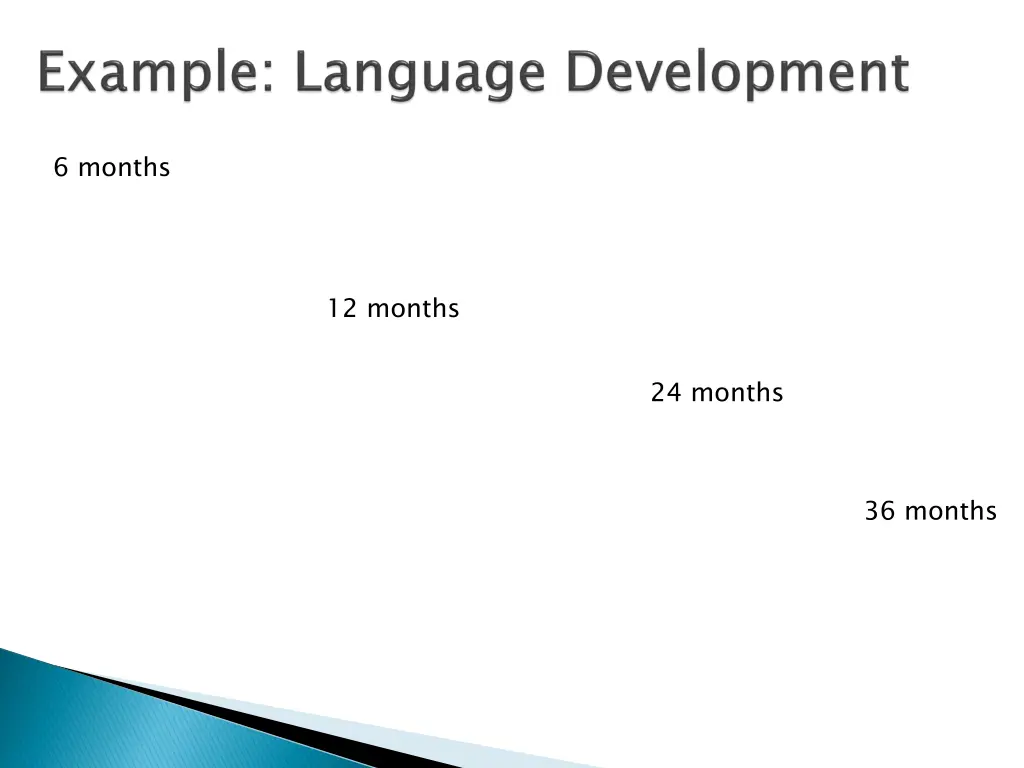 Example: Language Development

6 months

12 months

24 months

36 months